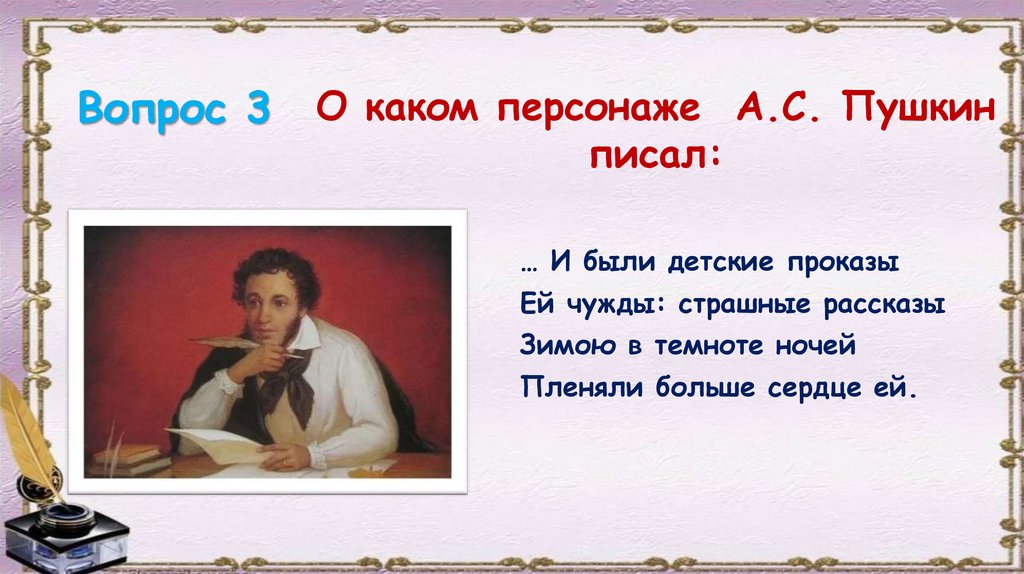 Вопрос 3 О каком персонаже А.С. Пушкин писал:

… И были детские проказы
Ей чужды: страшные рассказы
Зимою в темноте ночей
Пленяли больше сердце ей.